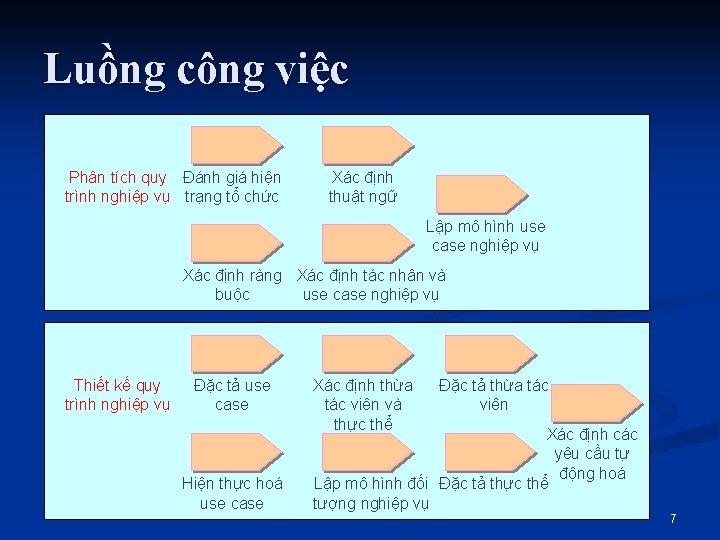 Luồng công việc

Phân tích quy trình nghiệp vụ

Đánh giá hiện trạng tổ chức

Xác định thuật ngữ

Lập mô hình use case nghiệp vụ

Xác định ràng buộc

Xác định tác nhân và use case nghiệp vụ

Thiết kế quy trình nghiệp vụ

Đặc tả use case

Xác định thừa tác viên và thực thể

Đặc tả thừa tác viên

Xác định các yêu cầu tự động hoá

Hiện thực hoá use case

Lập mô hình đối tượng nghiệp vụ

Đặc tả thực thể

7